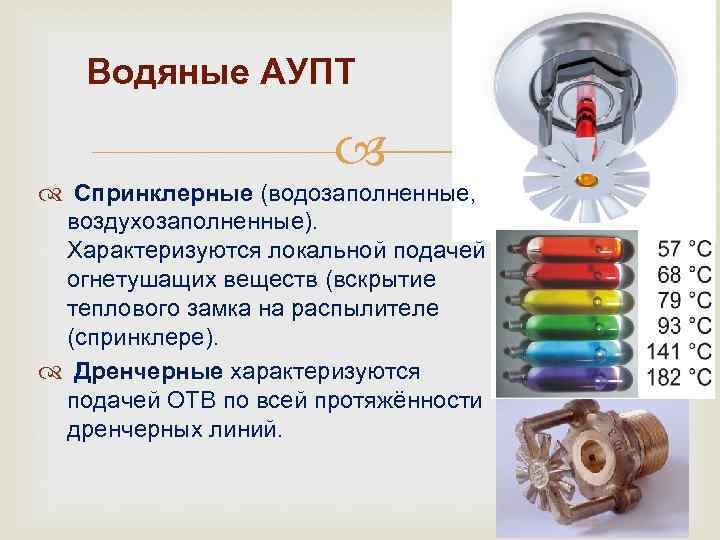 Водяные АУПТ

Спринклерные (водозаполненные, воздухозаполненные). Характеризуются локальной подачей огнетушащих веществ (вскрытие теплового замка на распылителе (спринклере).

Дренчерные характеризуются подачей ОТВ по всей протяжённости дренчерных линий.

57 °C
68 °C
79 °C
93 °C
141 °C
182 °C